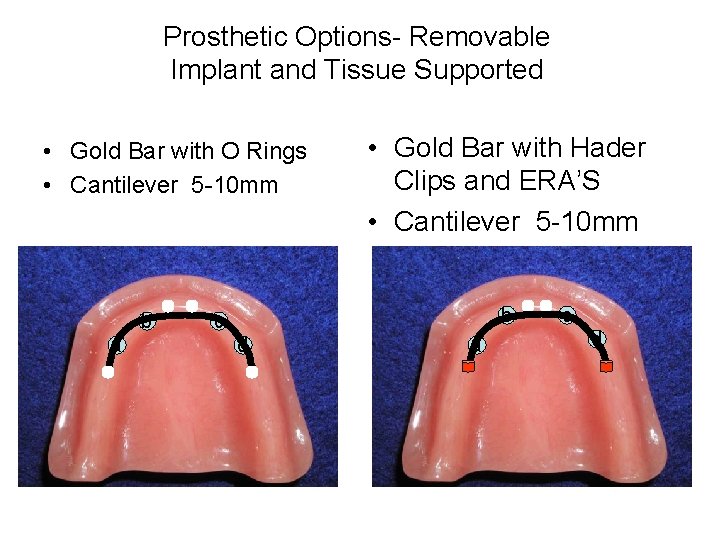 Prosthetic Options- Removable Implant and Tissue Supported

• Gold Bar with O Rings
• Cantilever 5-10mm

• Gold Bar with Hader Clips and ERA'S
• Cantilever 5-10mm